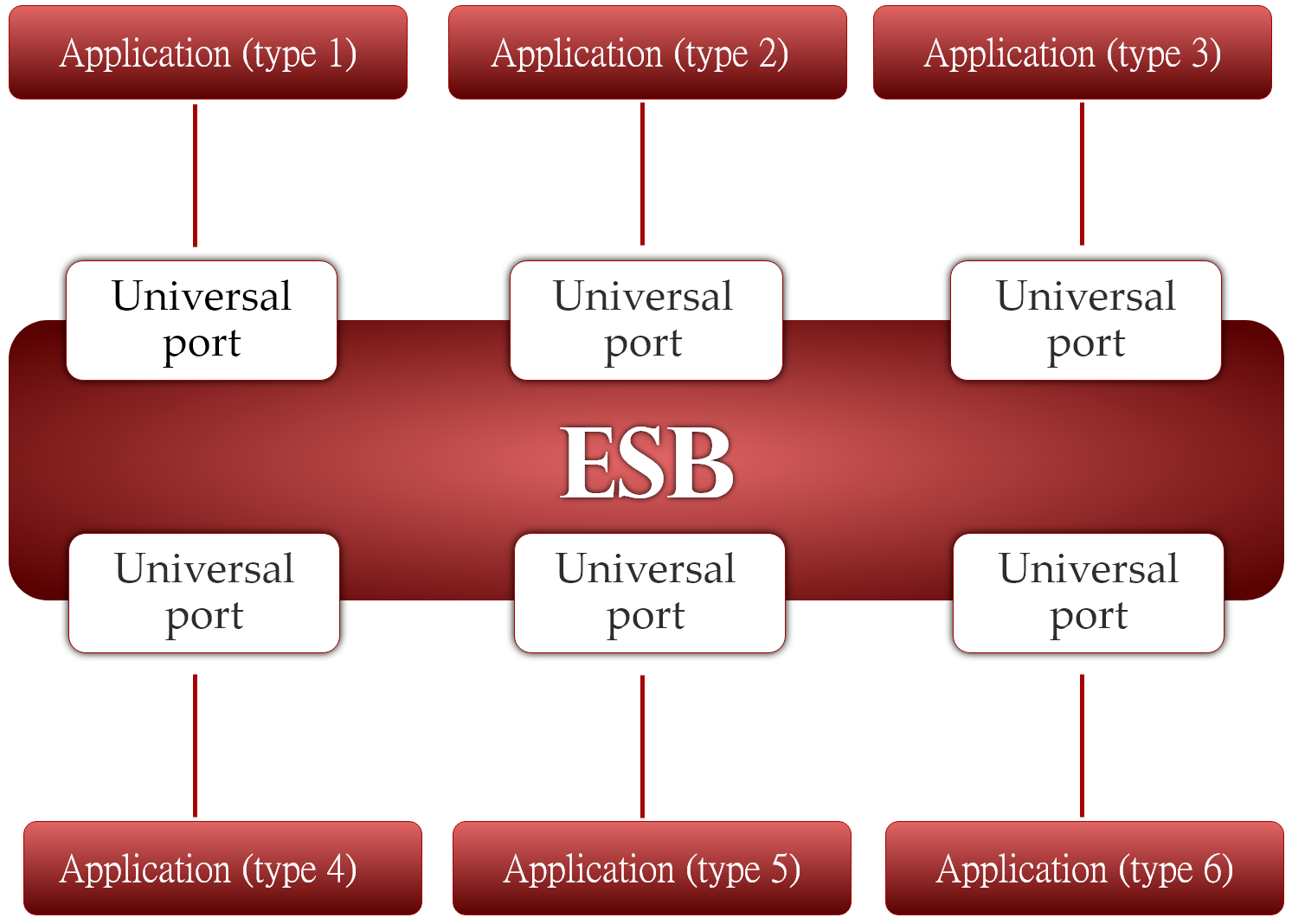 Application (type 1)

Application (type 2)

Application (type 3)

Universal port

Universal port

Universal port

ESB

Universal port

Universal port

Universal port

Application (type 4)

Application (type 5)

Application (type 6)